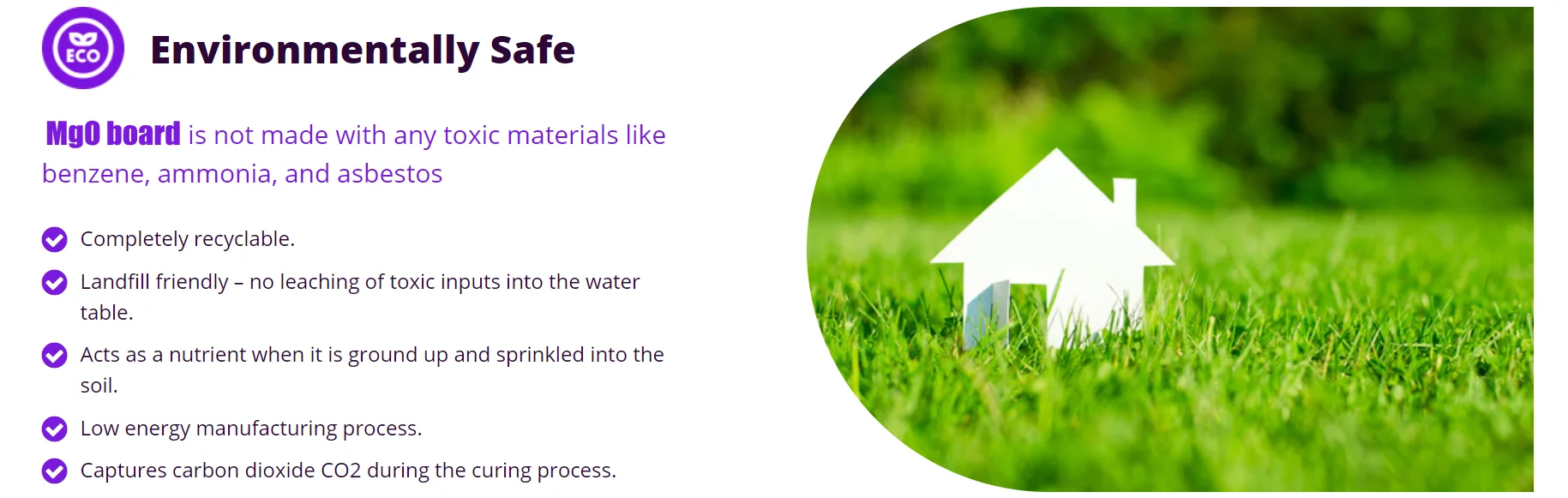 ECO

Environmentally Safe

MgO board is not made with any toxic materials like benzene, ammonia, and asbestos

Completely recyclable.

Landfill friendly – no leaching of toxic inputs into the water table.

Acts as a nutrient when it is ground up and sprinkled into the soil.

Low energy manufacturing process.

Captures carbon dioxide CO2 during the curing process.